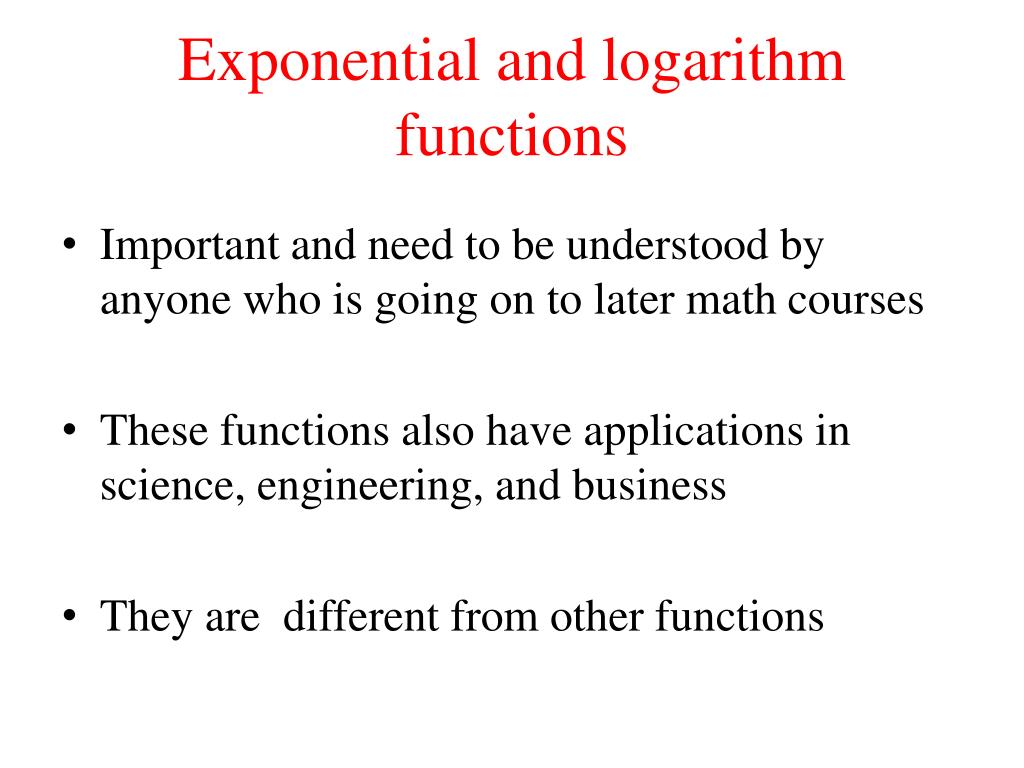 Exponential and logarithm functions

• Important and need to be understood by anyone who is going on to later math courses

• These functions also have applications in science, engineering, and business

• They are  different from other functions